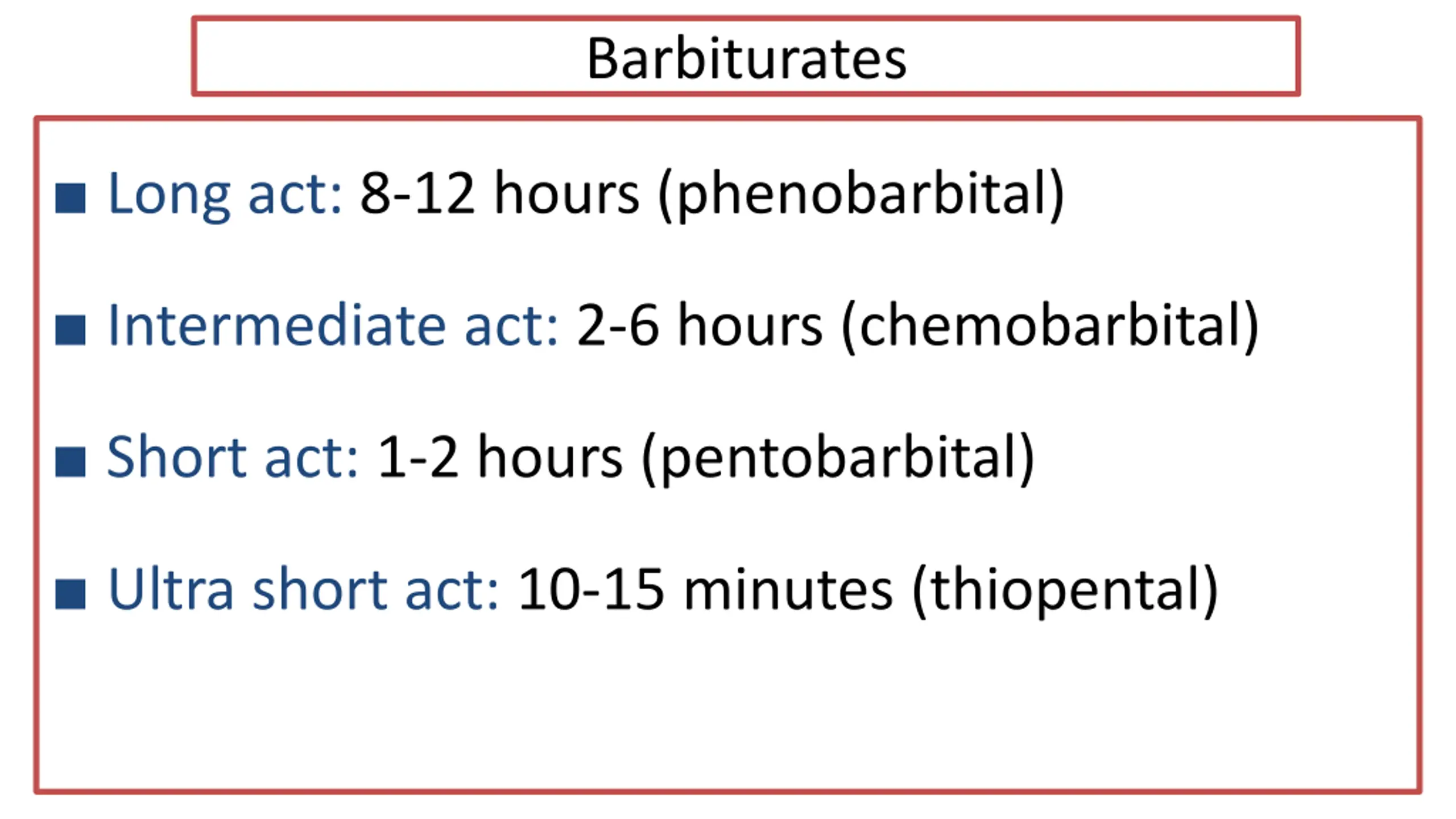 Barbiturates

■ Long act: 8-12 hours (phenobarbital)

■ Intermediate act: 2-6 hours (chemobarbital)

■ Short act: 1-2 hours (pentobarbital)

■ Ultra short act: 10-15 minutes (thiopental)